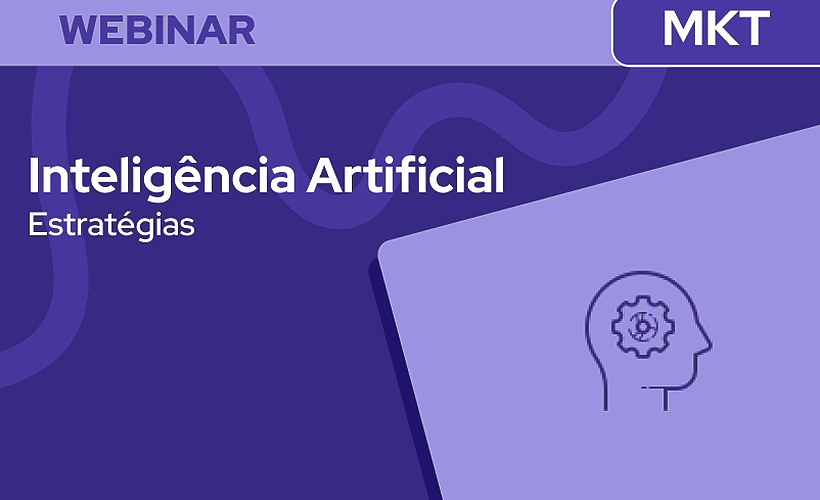 WEBINAR

MKT

Inteligência Artificial
Estratégias